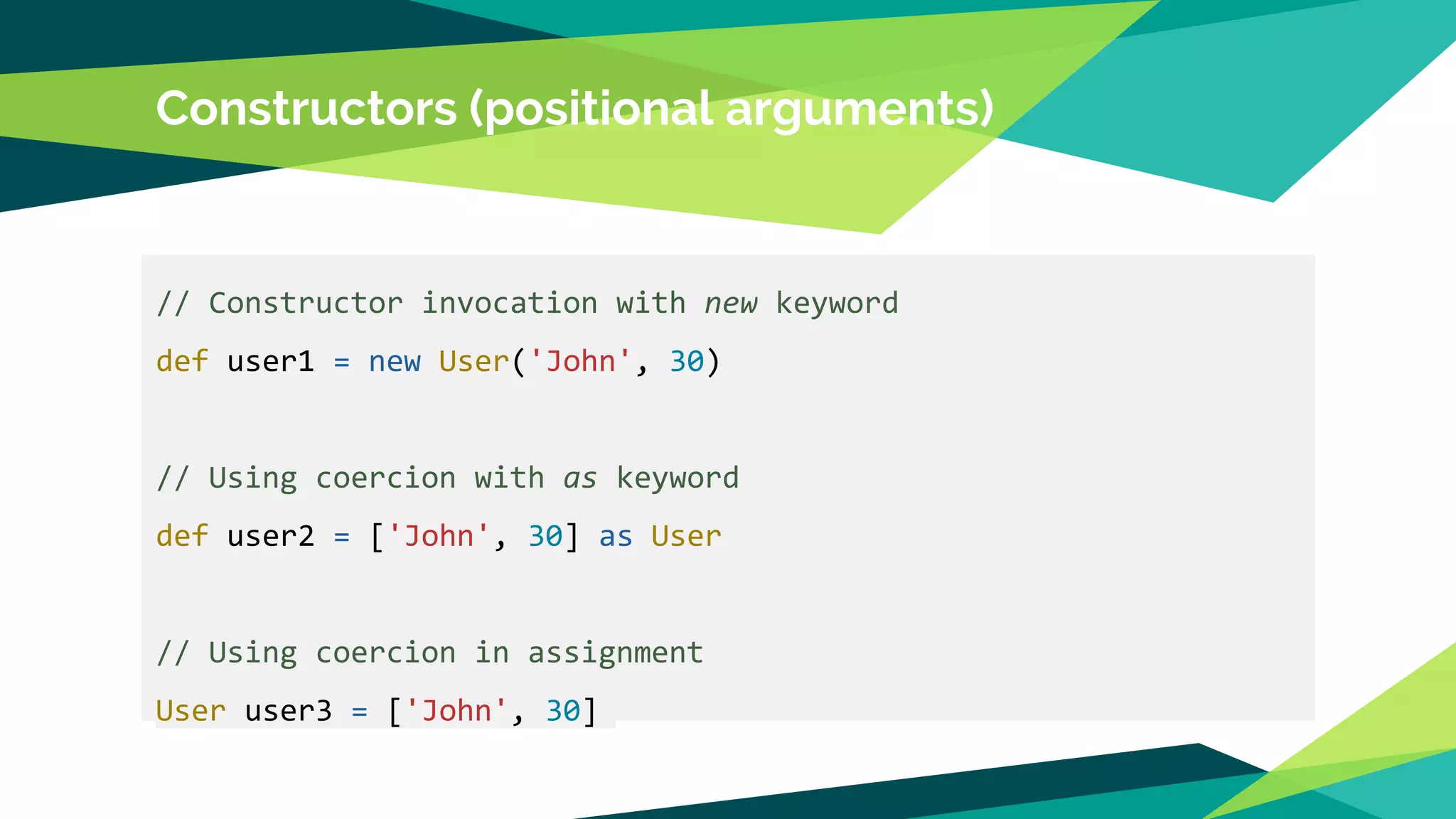 Constructors (positional arguments)

// Constructor invocation with new keyword
def user1 = new User('John', 30)

// Using coercion with as keyword
def user2 = ['John', 30] as User

// Using coercion in assignment
User user3 = ['John', 30]